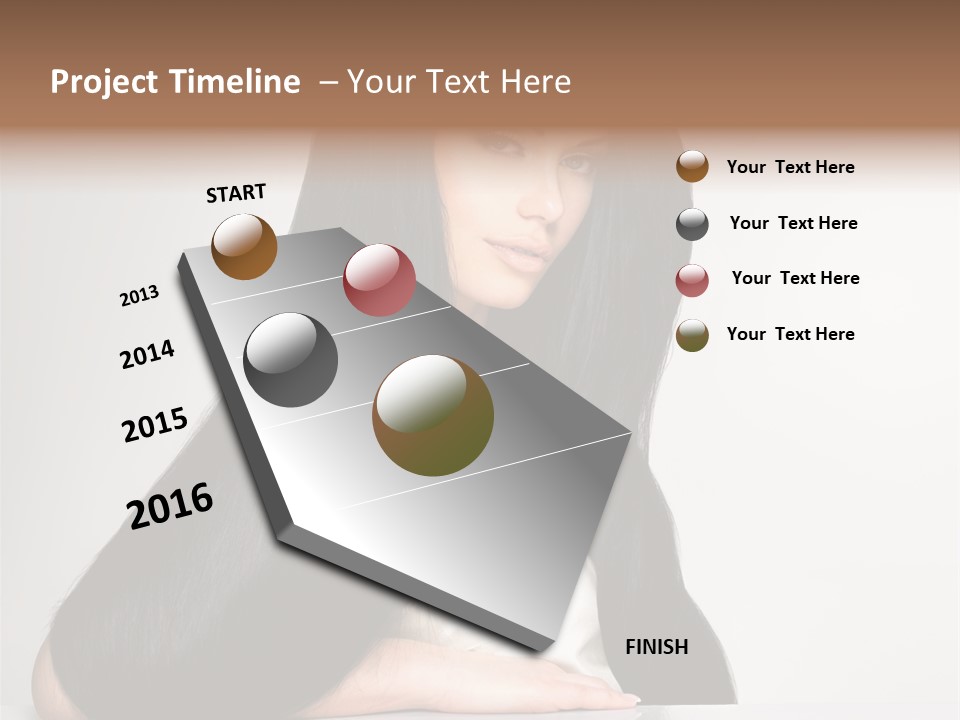 Project Timeline – Your Text Here

START

2013

2014

2015

2016

FINISH

Your Text Here

Your Text Here

Your Text Here

Your Text Here